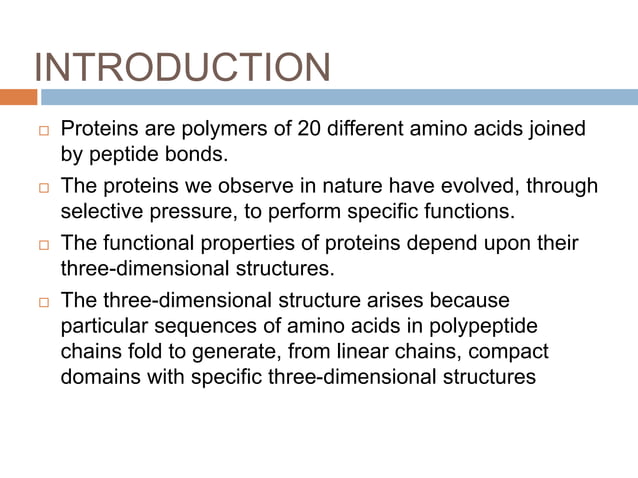 INTRODUCTION

□ Proteins are polymers of 20 different amino acids joined by peptide bonds.

□ The proteins we observe in nature have evolved, through selective pressure, to perform specific functions.

□ The functional properties of proteins depend upon their three-dimensional structures.

□ The three-dimensional structure arises because particular sequences of amino acids in polypeptide chains fold to generate, from linear chains, compact domains with specific three-dimensional structures